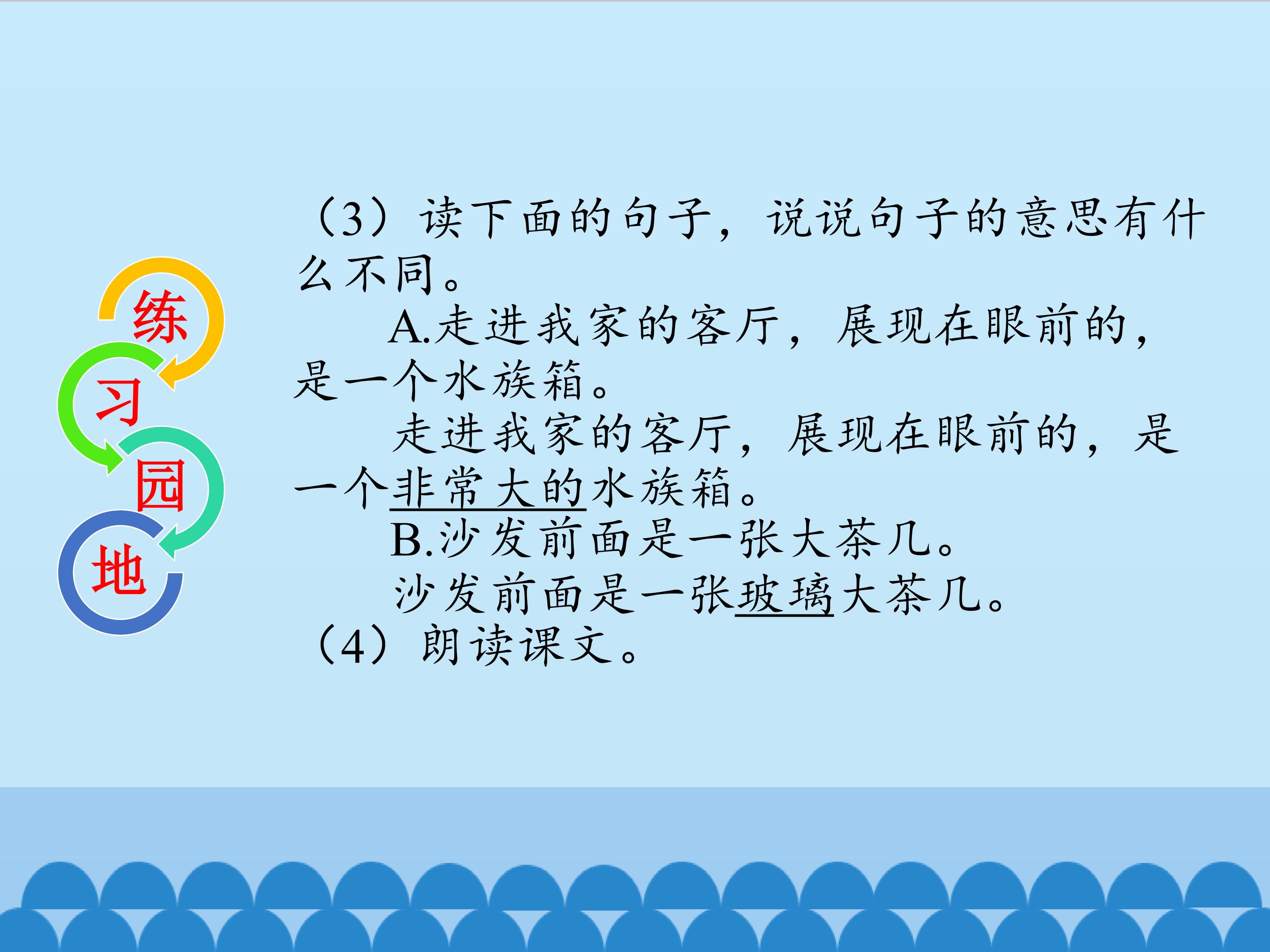 练
习
园
地

（3）读下面的句子，说说句子的意思有什么不同。

A.走进我家的客厅，展现在眼前的，是一个水族箱。

走进我家的客厅，展现在眼前的，是一个非常大的水族箱。

B.沙发前面是一张大茶几。

沙发前面是一张玻璃大茶几。

（4）朗读课文。